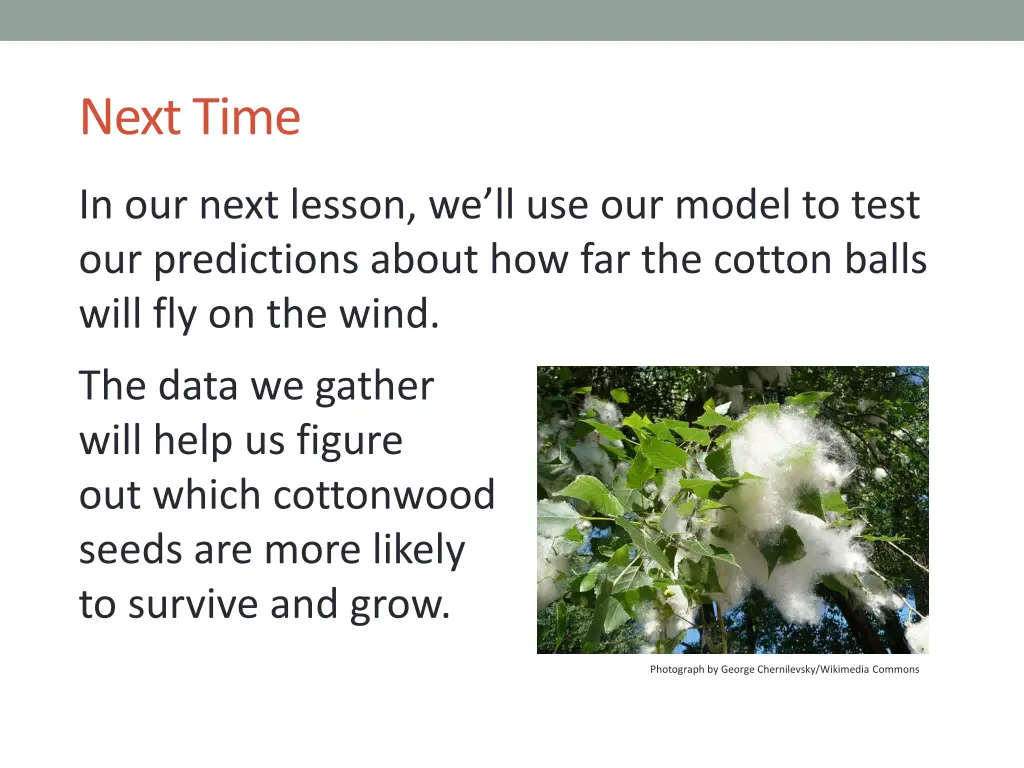 Next Time

In our next lesson, we’ll use our model to test our predictions about how far the cotton balls will fly on the wind.

The data we gather will help us figure out which cottonwood seeds are more likely to survive and grow.

Photograph by George Chernilevsky/Wikimedia Commons